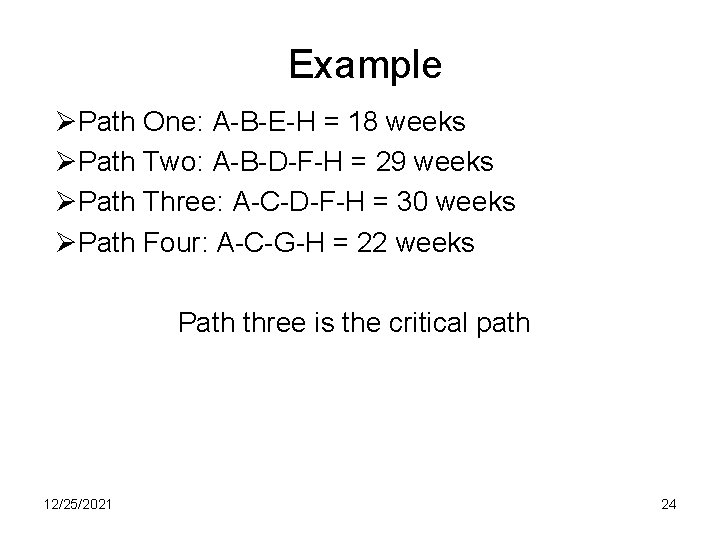 Example

➢Path One: A-B-E-H = 18 weeks
➢Path Two: A-B-D-F-H = 29 weeks
➢Path Three: A-C-D-F-H = 30 weeks
➢Path Four: A-C-G-H = 22 weeks

Path three is the critical path

12/25/2021

24